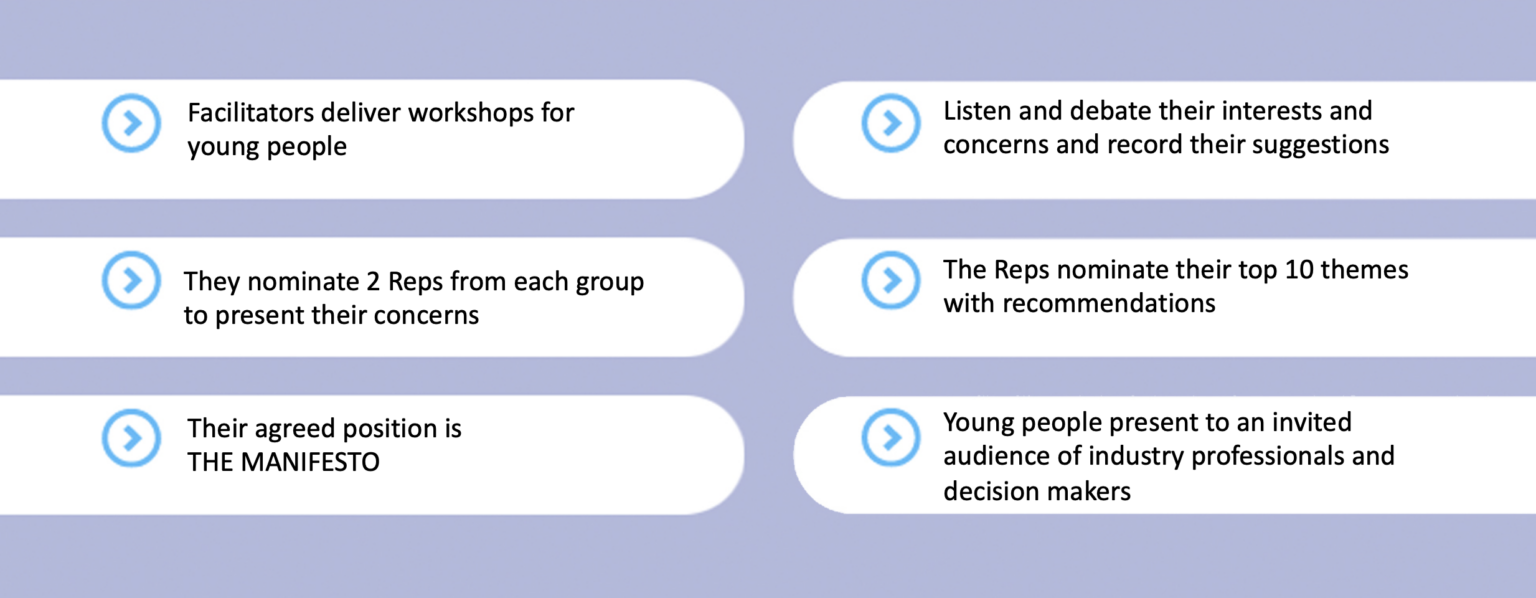 Facilitators deliver workshops for young people

Listen and debate their interests and concerns and record their suggestions

They nominate 2 Reps from each group to present their concerns

The Reps nominate their top 10 themes with recommendations

Their agreed position is THE MANIFESTO

Young people present to an invited audience of industry professionals and decision makers